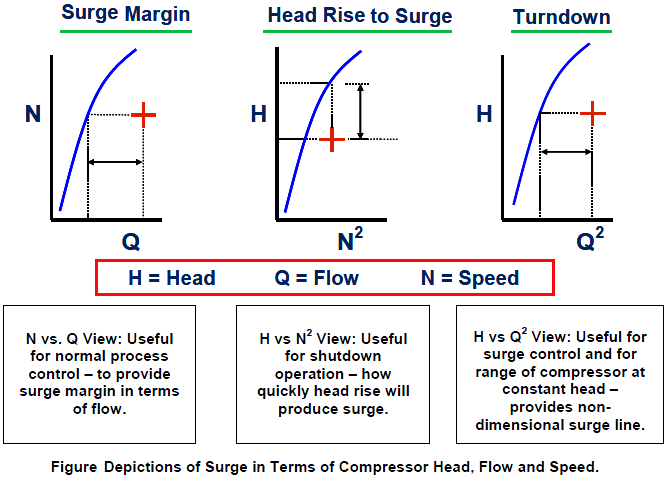 Surge Margin

N

Q

Head Rise to Surge

H

$N^2$

Turndown

H

$Q^2$

H = Head Q = Flow N = Speed

N vs. Q View: Useful for normal process control – to provide surge margin in terms of flow.

H vs $N^2$ View: Useful for shutdown operation – how quickly head rise will produce surge.

H vs $Q^2$ View: Useful for surge control and for range of compressor at constant head – provides non-dimensional surge line.

Figure Depictions of Surge in Terms of Compressor Head, Flow and Speed.